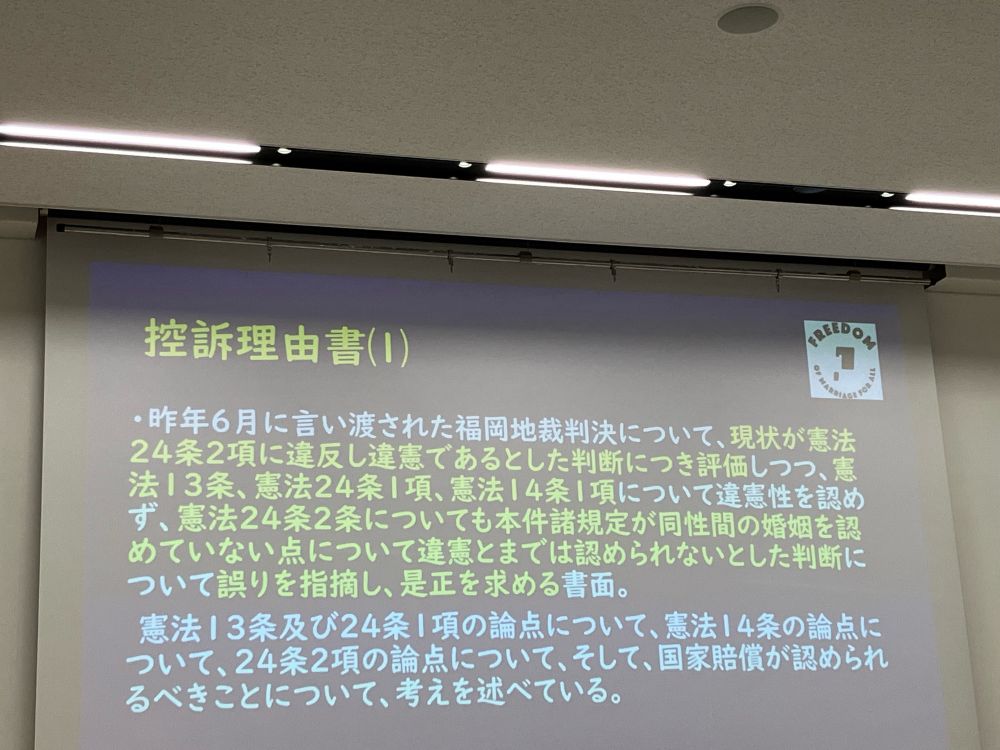 控訴理由書(1)

FREEDOM OF MARRIAGE FOR ALL

・昨年6月に言い渡された福岡地裁判決について、現状が憲法24条2項に違反し違憲であるとした判断につき評価しつつ、憲法13条、憲法24条1項、憲法14条1項について違憲性を認めず、憲法24条2条についても本件諸規定が同性間の婚姻を認めていない点について違憲とまでは認められないとした判断について誤りを指摘し、是正を求める書面。

憲法13条及び24条1項の論点について、憲法14条の論点について、24条2項の論点について、そして、国家賠償が認められるべきことについて、考えを述べている。